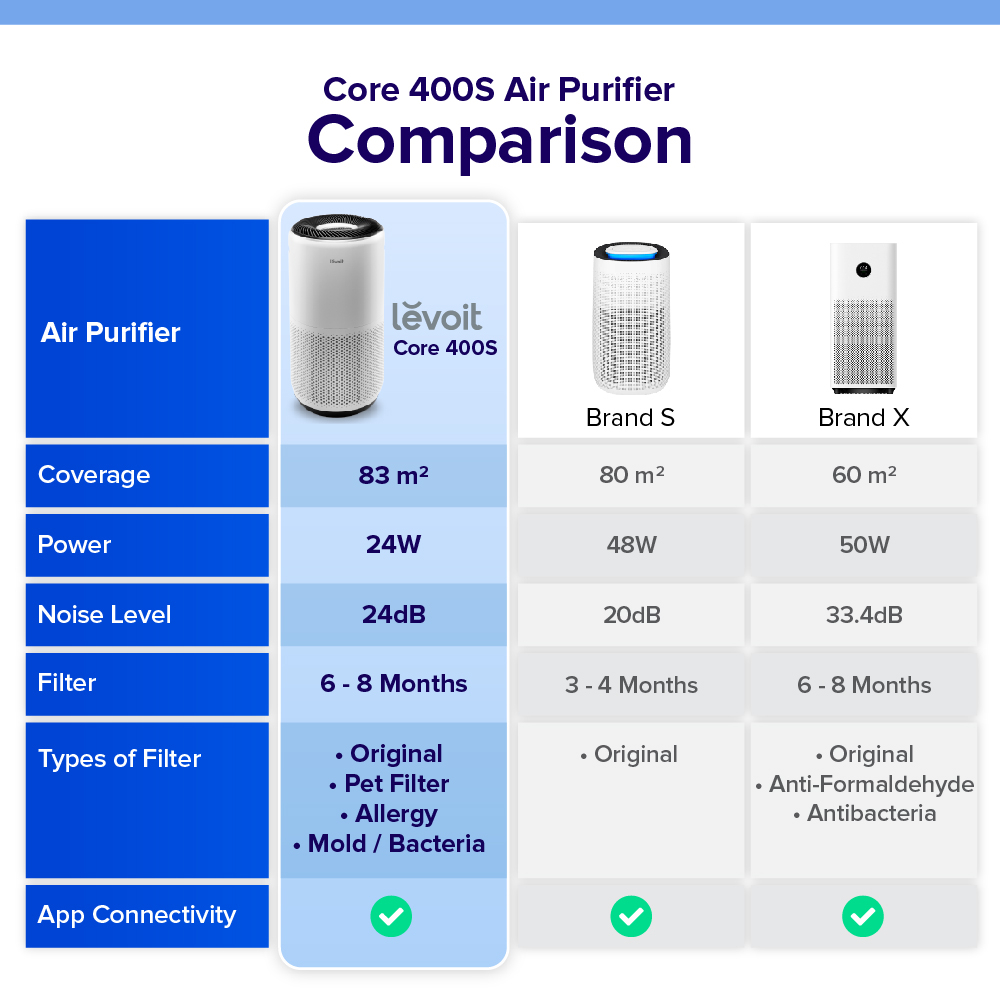 Core 400S Air Purifier
Comparison

| Air Purifier | levoit Core 400S | Brand S | Brand X |
|---|---|---|---|
| Coverage | 83 m² | 80 m² | 60 m² |
| Power | 24W | 48W | 50W |
| Noise Level | 24dB | 20dB | 33.4dB |
| Filter | 6 - 8 Months | 3 - 4 Months | 6 - 8 Months |
| Types of Filter | • Original • Pet Filter • Allergy • Mold / Bacteria | • Original | • Original • Anti-Formaldehyde • Antibacteria |
| App Connectivity | ✓ | ✓ | ✓ |